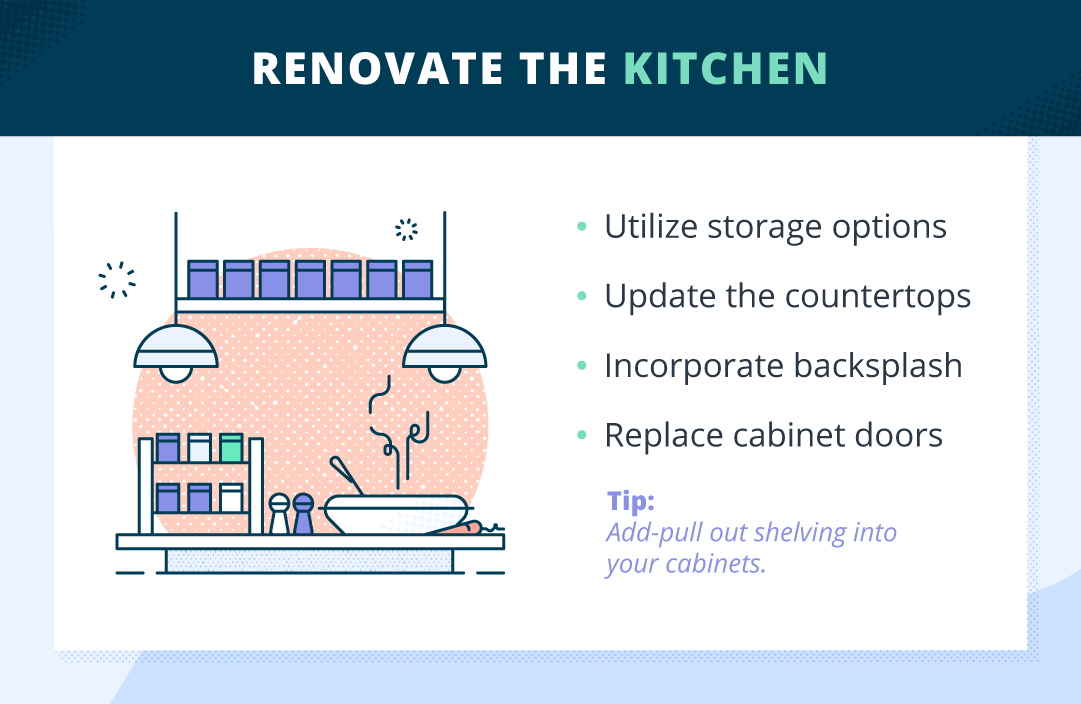 RENOVATE THE KITCHEN

• Utilize storage options
• Update the countertops
• Incorporate backsplash
• Replace cabinet doors

Tip:
Add-pull out shelving into your cabinets.